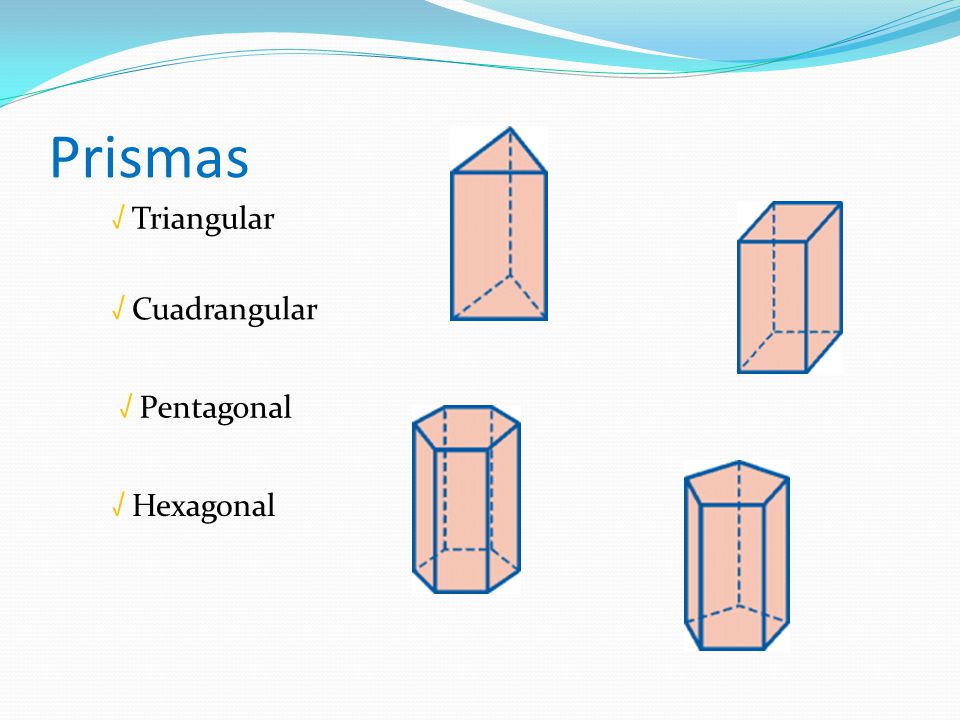 Prismas

√ Triangular

√ Cuadrangular

√ Pentagonal

√ Hexagonal